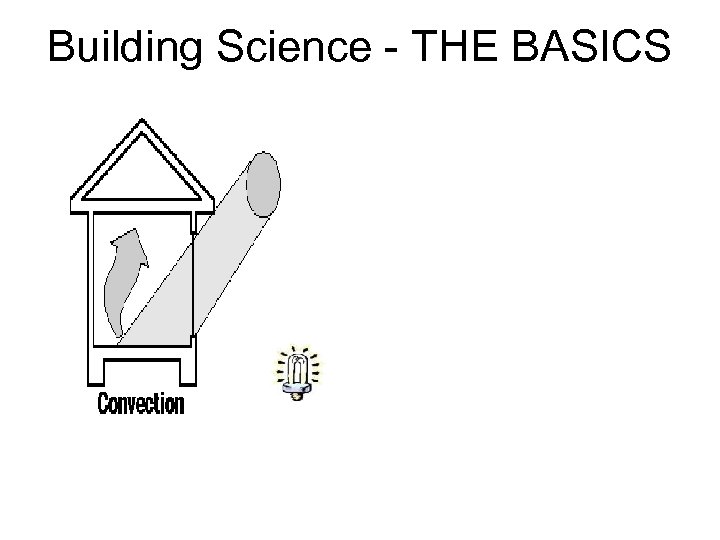 Building Science - THE BASICS

Convection